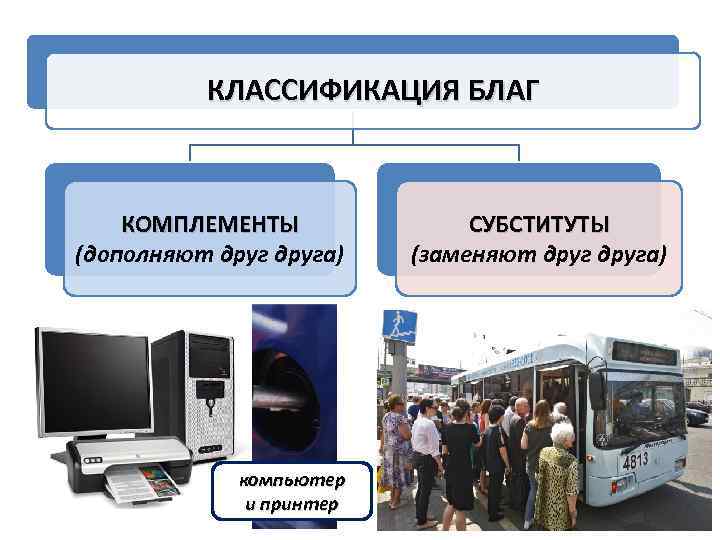 КЛАССИФИКАЦИЯ БЛАГ

КОМПЛЕМЕНТЫ
(дополняют друг друга)

СУБСТИТУТЫ
(заменяют друг друга)

компьютер
и принтер

4813